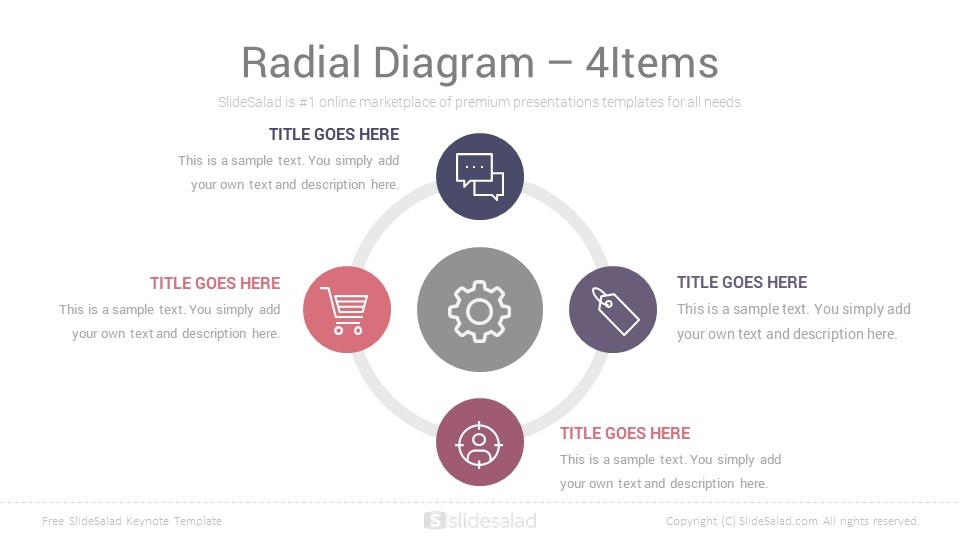 Radial Diagram – 4Items

SlideSalad is #1 online marketplace of premium presentations templates for all needs

TITLE GOES HERE

This is a sample text. You simply add your own text and description here.

TITLE GOES HERE

This is a sample text. You simply add your own text and description here.

TITLE GOES HERE

This is a sample text. You simply add your own text and description here.

TITLE GOES HERE

This is a sample text. You simply add your own text and description here.

Free SlideSalad Keynote Template

slidesalad

Copyright (C) SlideSalad.com All rights reserved.